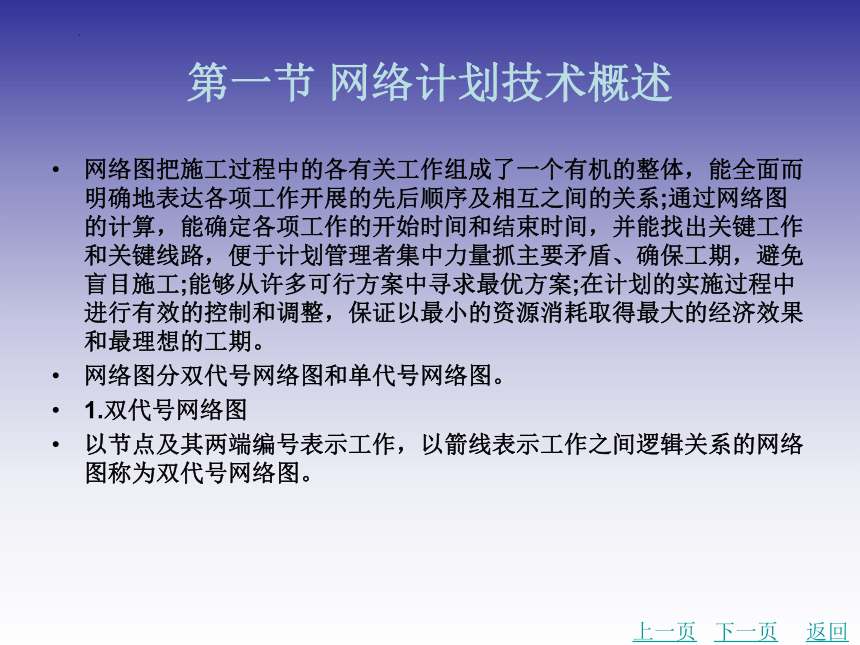 第一节 网络计划技术概述

• 网络图把施工过程中的各有关工作组成了一个有机的整体，能全面而明确地表达各项工作开展的先后顺序及相互之间的关系;通过网络图的计算，能确定各项工作的开始时间和结束时间，并能找出关键工作和关键线路，便于计划管理者集中力量抓主要矛盾、确保工期，避免盲目施工;能够从许多可行方案中寻求最优方案;在计划的实施过程中进行有效的控制和调整，保证以最小的资源消耗取得最大的经济效果和最理想的工期。

• 网络图分双代号网络图和单代号网络图。

• 1.双代号网络图

• 以节点及其两端编号表示工作，以箭线表示工作之间逻辑关系的网络图称为双代号网络图。

上一页 下一页 返回